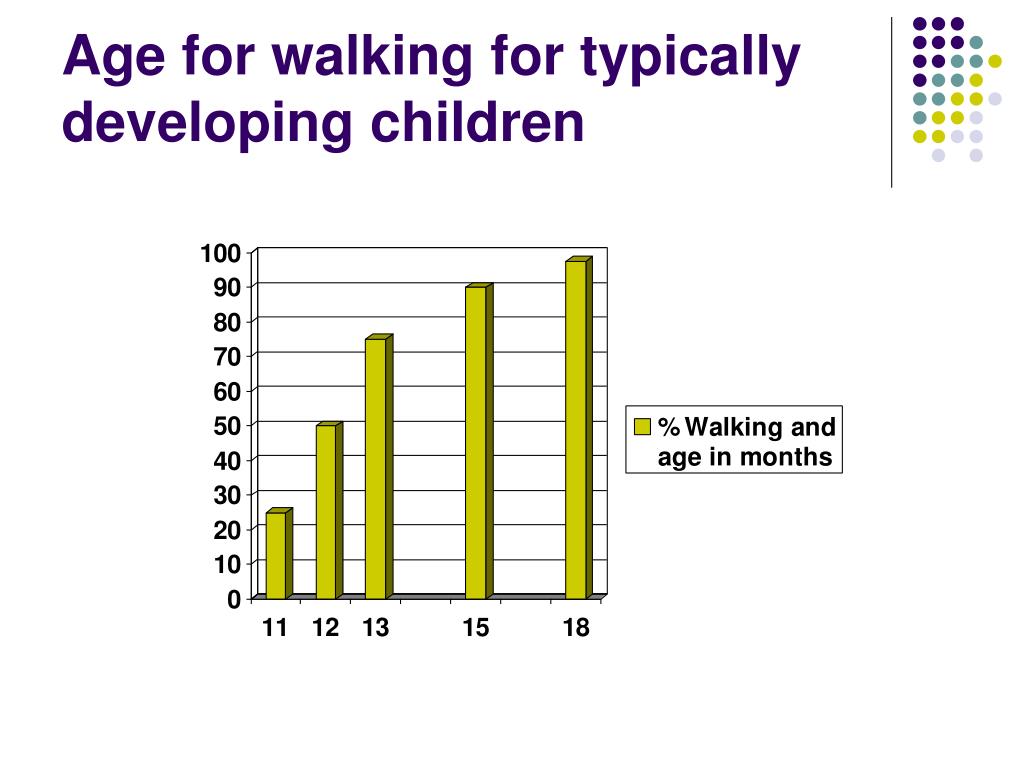 Age for walking for typically developing children

100
90
80
70
60
50
40
30
20
10
0

11 12 13 15 18

% Walking and age in months